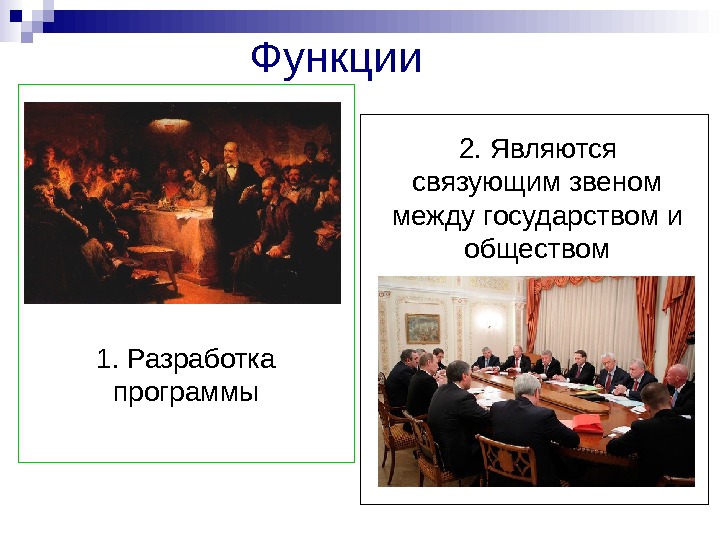 Функции

1. Разработка программы

2. Являются связующим звеном между государством и обществом